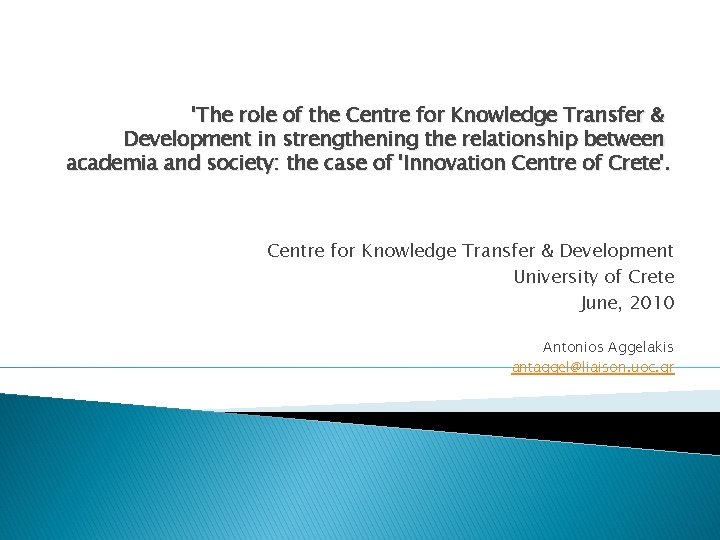 'The role of the Centre for Knowledge Transfer & Development in strengthening the relationship between academia and society: the case of 'Innovation Centre of Crete'.

Centre for Knowledge Transfer & Development
University of Crete
June, 2010

Antonios Aggelakis
antaggel@liaison.uoc.gr